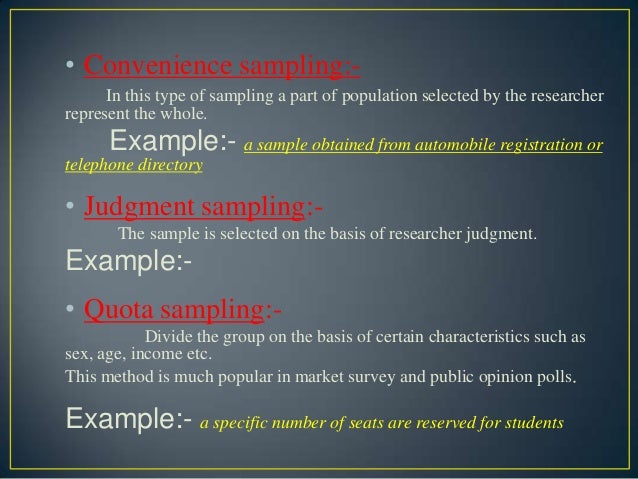 • Convenience sampling:-

In this type of sampling a part of population selected by the researcher represent the whole.

Example:- a sample obtained from automobile registration or telephone directory

• Judgment sampling:-

The sample is selected on the basis of researcher judgment.

Example:-

• Quota sampling:-

Divide the group on the basis of certain characteristics such as sex, age, income etc.

This method is much popular in market survey and public opinion polls.

Example:- a specific number of seats are reserved for students